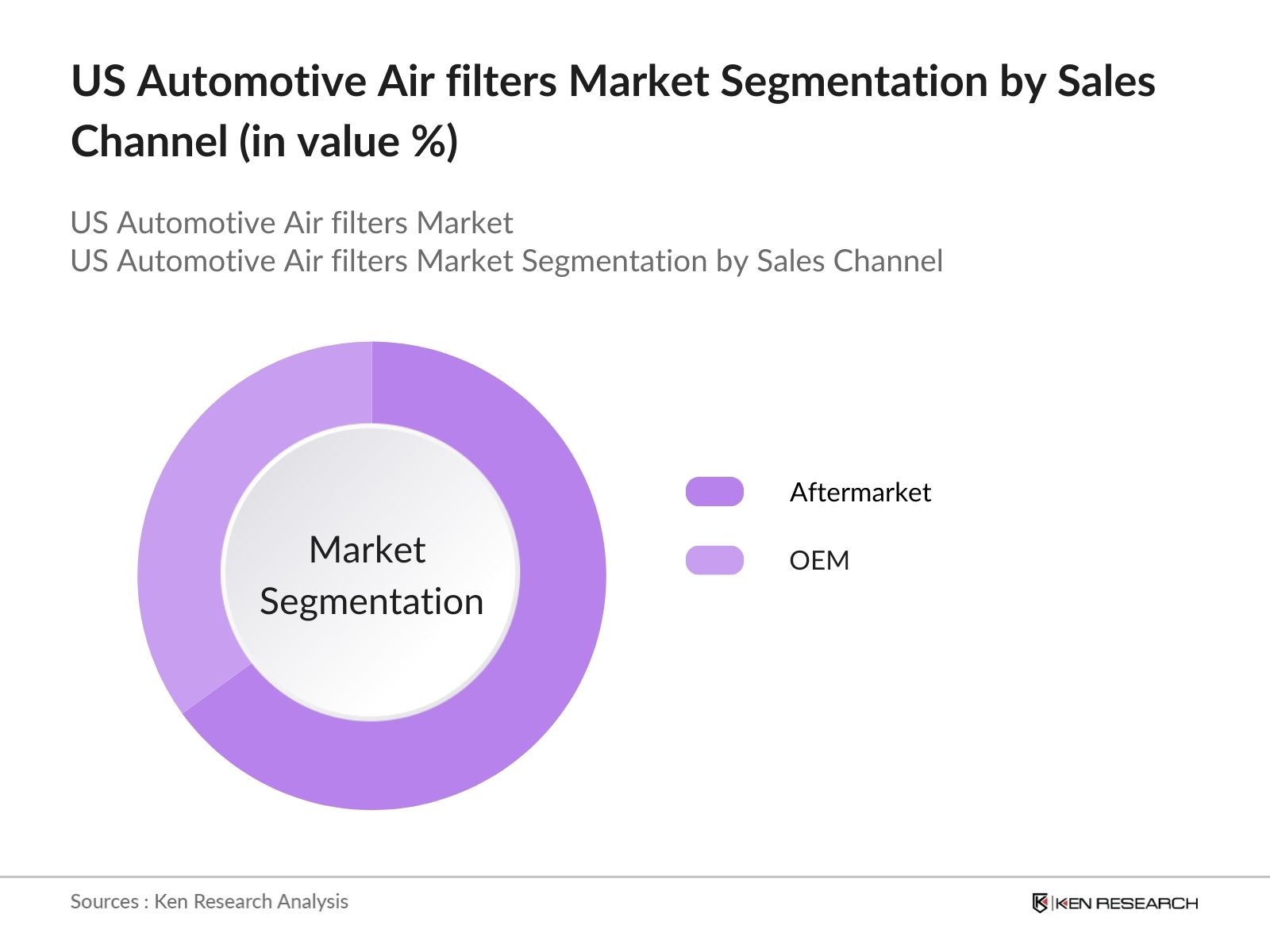 US Automotive Air filters Market Segmentation by Sales Channel (in value %)

US Automotive Air filters Market
US Automotive Air filters Market Segmentation by Sales Channel

Market Segmentation

Aftermarket

OEM

Sources : Ken Research Analysis

KEN RESEARCH